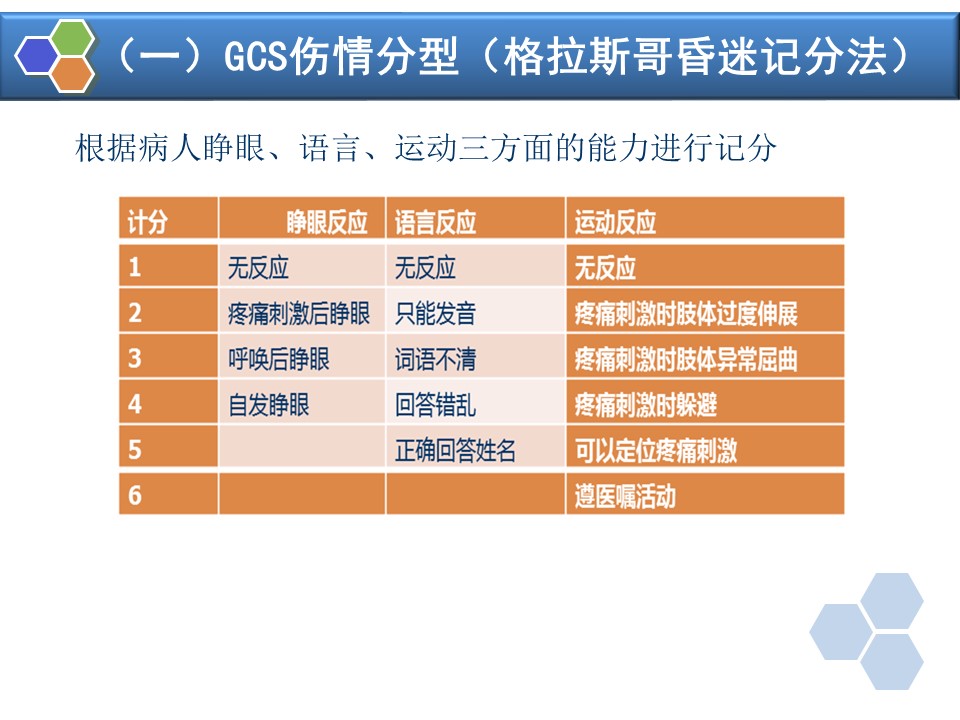 （一）GCS伤情分型（格拉斯哥昏迷记分法）

根据病人睁眼、语言、运动三方面的能力进行记分

| 计分 | 睁眼反应 | 语言反应 | 运动反应 |
|---|---|---|---|
| 1 | 无反应 | 无反应 | 无反应 |
| 2 | 疼痛刺激后睁眼 | 只能发音 | 疼痛刺激时肢体过度伸展 |
| 3 | 呼唤后睁眼 | 词语不清 | 疼痛刺激时肢体异常屈曲 |
| 4 | 自发睁眼 | 回答错乱 | 疼痛刺激时躲避 |
| 5 | | 正确回答姓名 | 可以定位疼痛刺激 |
| 6 | | | 遵医嘱活动 |